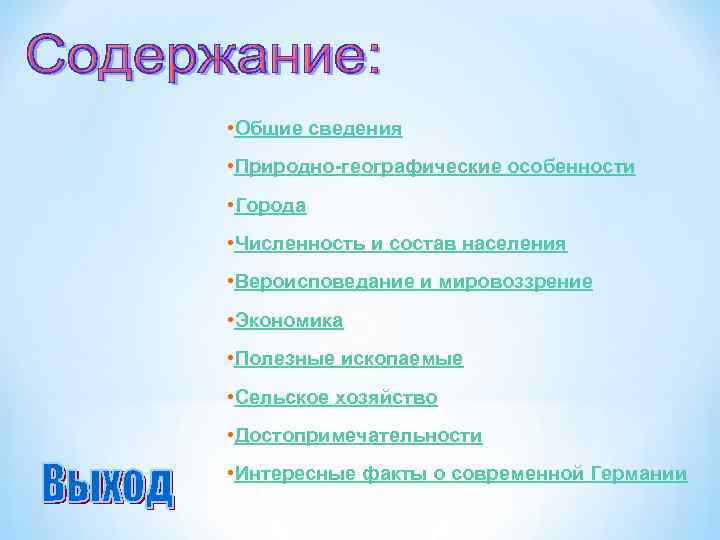 Содержание:

•Общие сведения

•Природно-географические особенности

•Города

•Численность и состав населения

•Вероисповедание и мировоззрение

•Экономика

•Полезные ископаемые

•Сельское хозяйство

•Достопримечательности

•Интересные факты о современной Германии

Выход